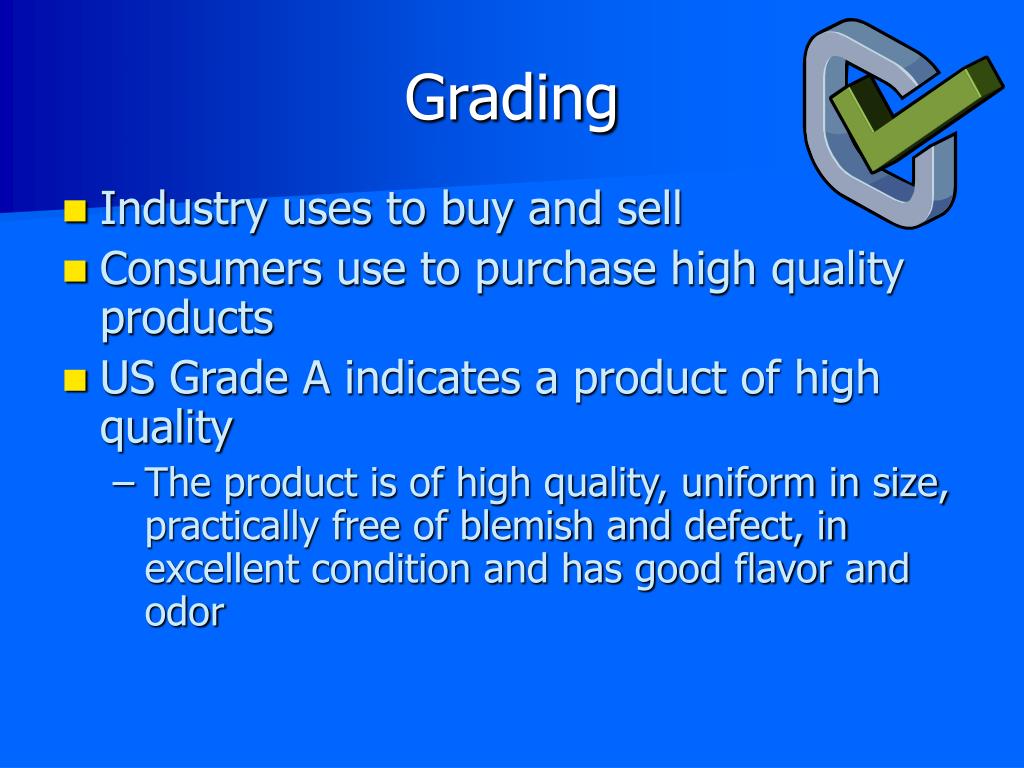 Grading

Industry uses to buy and sell

Consumers use to purchase high quality products

US Grade A indicates a product of high quality

– The product is of high quality, uniform in size, practically free of blemish and defect, in excellent condition and has good flavor and odor